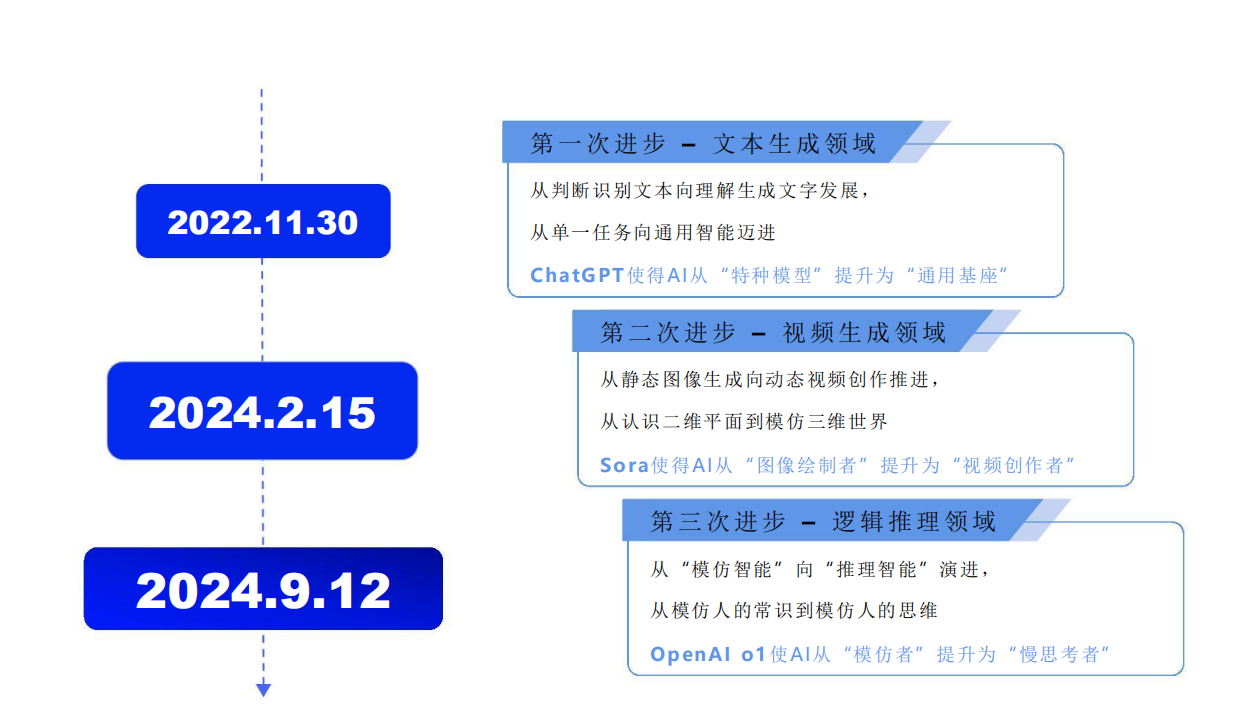 2022.11.30

2024.2.15

2024.9.12

第一次进步 – 文本生成领域

从判断识别文本向理解生成文字发展，

从单一任务向通用智能迈进

ChatGPT使得AI从“特种模型”提升为“通用基座”

第二次进步 – 视频生成领域

从静态图像生成向动态视频创作推进，

从认识二维平面到模仿三维世界

Sora使得AI从“图像绘制者”提升为“视频创作者”

第三次进步 – 逻辑推理领域

从“模仿智能”向“推理智能”演进，

从模仿人的常识到模仿人的思维

OpenAI o1使AI从“模仿者”提升为“慢思考者”